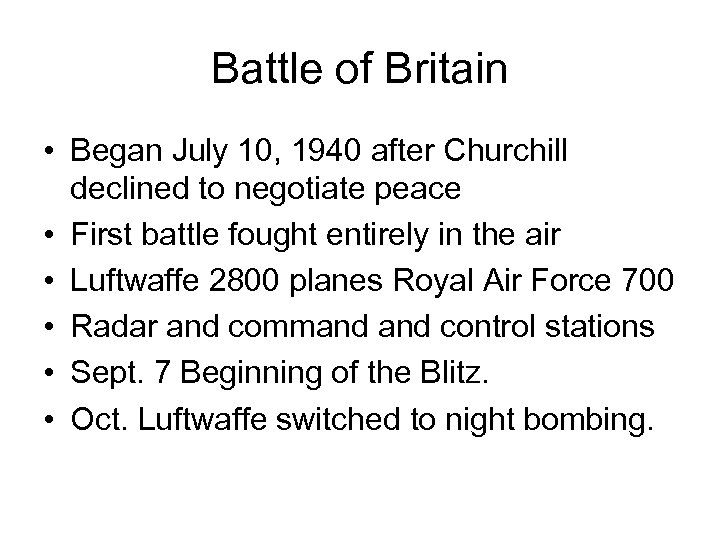 Battle of Britain

• Began July 10, 1940 after Churchill declined to negotiate peace
• First battle fought entirely in the air
• Luftwaffe 2800 planes Royal Air Force 700
• Radar and command and control stations
• Sept. 7 Beginning of the Blitz.
• Oct. Luftwaffe switched to night bombing.